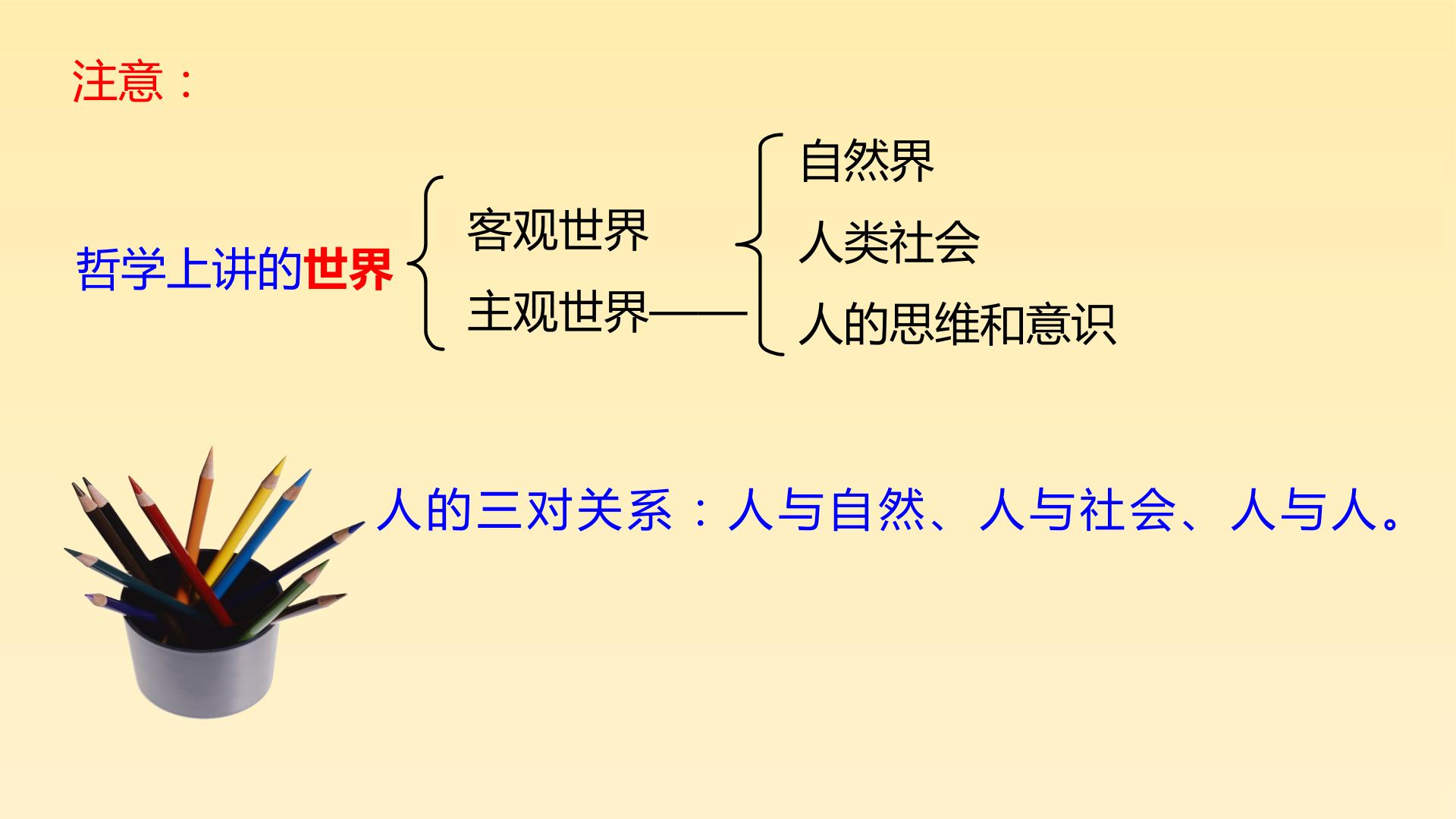 注意：

哲学上讲的世界

客观世界

主观世界——

自然界

人类社会

人的思维和意识

人的三对关系：人与自然、人与社会、人与人。